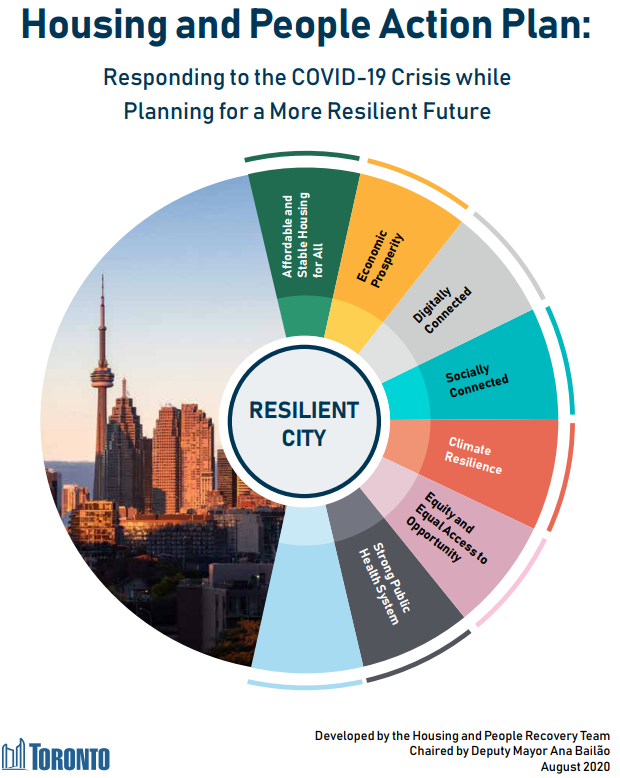 Housing and People Action Plan:

Responding to the COVID-19 Crisis while Planning for a More Resilient Future

Affordable and Stable Housing for All

Economic Prosperity

Digitally Connected

Socially Connected

Climate Resilience

Equity and Equal Access to Opportunity

Strong Public Health System

RESILIENT CITY

TORONTO

Developed by the Housing and People Recovery Team
Chaired by Deputy Mayor Ana Bailão
August 2020